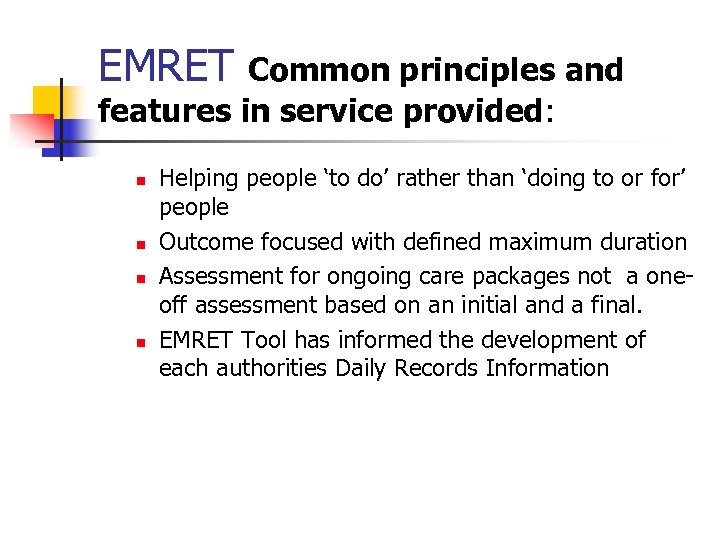 EMRET Common principles and features in service provided:

- Helping people ‘to do’ rather than ‘doing to or for’ people
- Outcome focused with defined maximum duration
- Assessment for ongoing care packages not a one-off assessment based on an initial and a final.
- EMRET Tool has informed the development of each authorities Daily Records Information